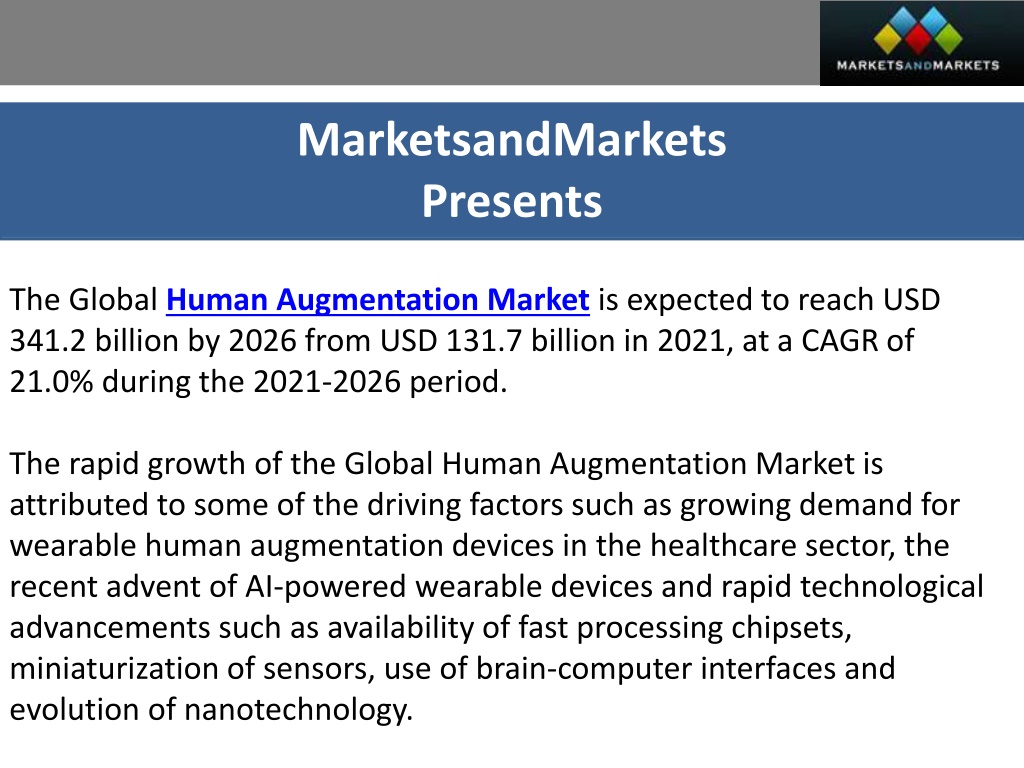 MARKETSANDMARKETS

MarketsandMarkets
Presents

The Global Human Augmentation Market is expected to reach USD 341.2 billion by 2026 from USD 131.7 billion in 2021, at a CAGR of 21.0% during the 2021-2026 period.

The rapid growth of the Global Human Augmentation Market is attributed to some of the driving factors such as growing demand for wearable human augmentation devices in the healthcare sector, the recent advent of AI-powered wearable devices and rapid technological advancements such as availability of fast processing chipsets, miniaturization of sensors, use of brain-computer interfaces and evolution of nanotechnology.